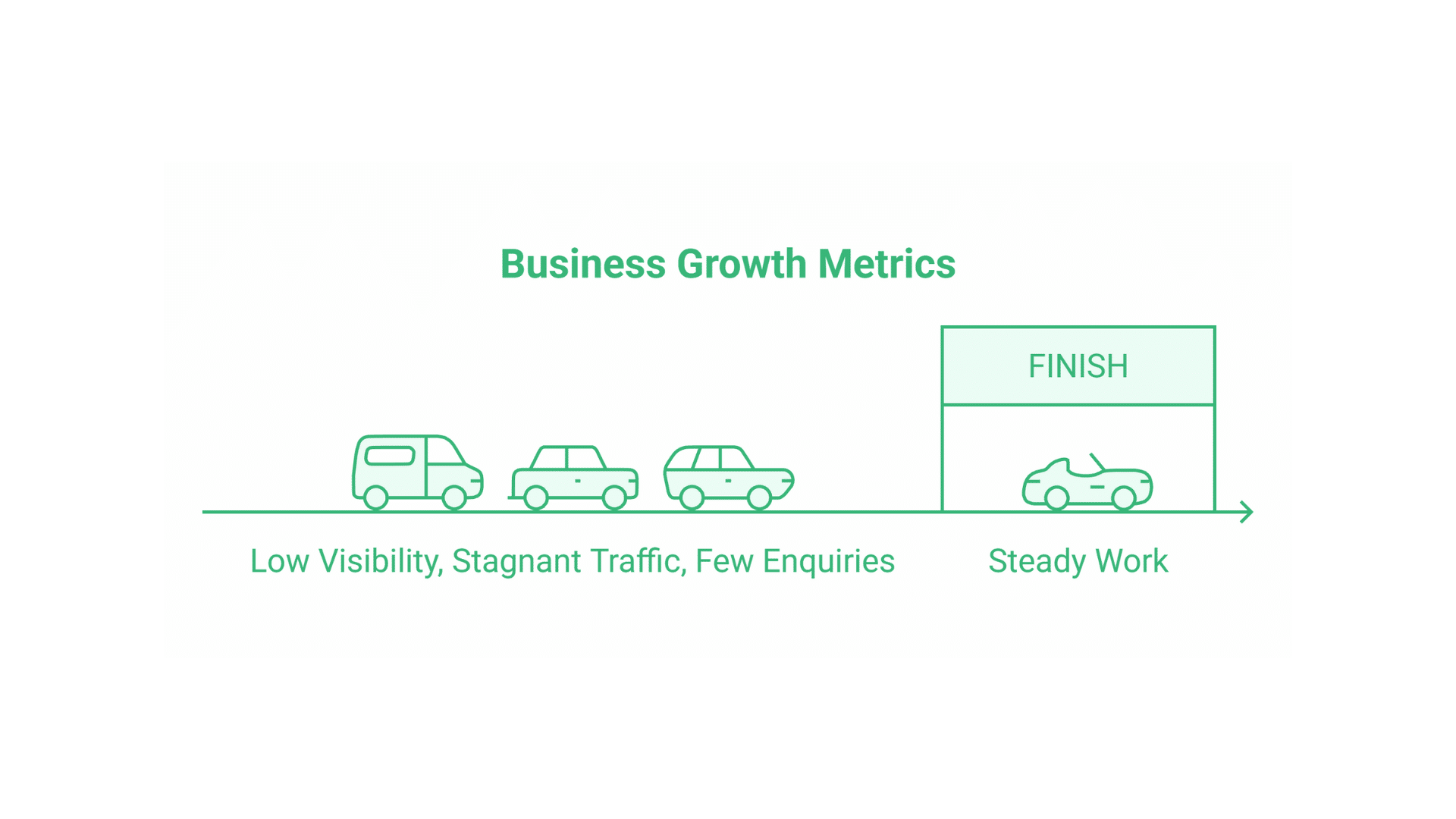 Business Growth Metrics

FINISH

Low Visibility, Stagnant Traffic, Few Enquiries

Steady Work